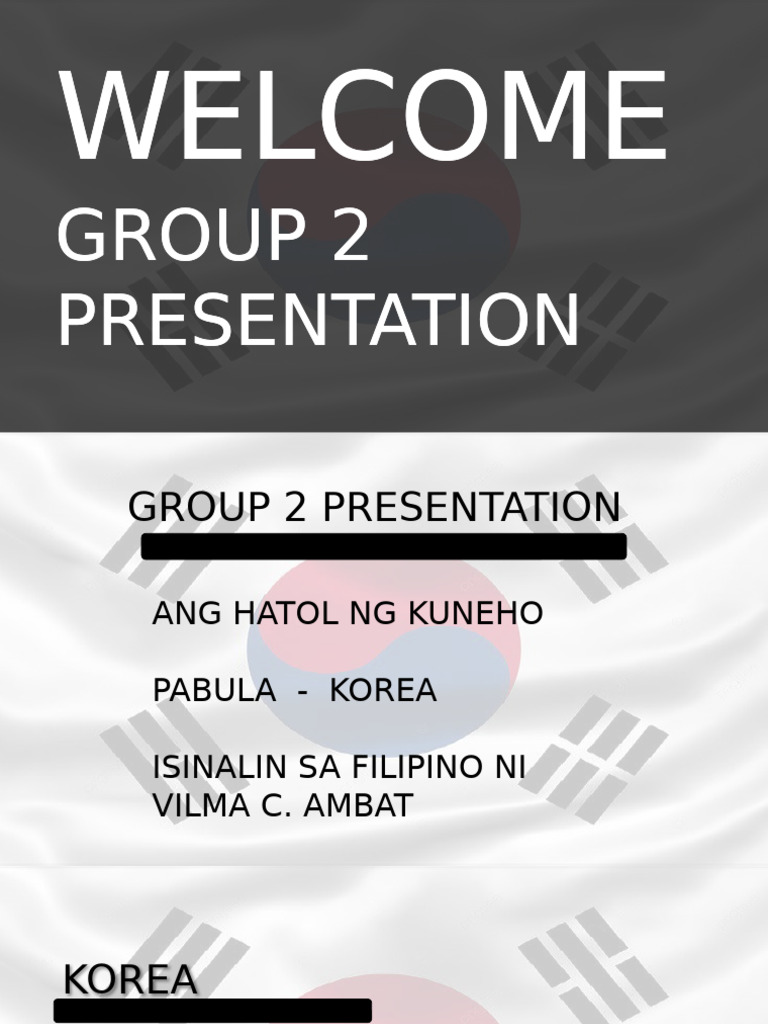 WELCOME
GROUP 2 PRESENTATION

GROUP 2 PRESENTATION

ANG HATOL NG KUNEHO

PABULA - KOREA

ISINALIN SA FILIPINO NI VILMA C. AMBAT

KOREA